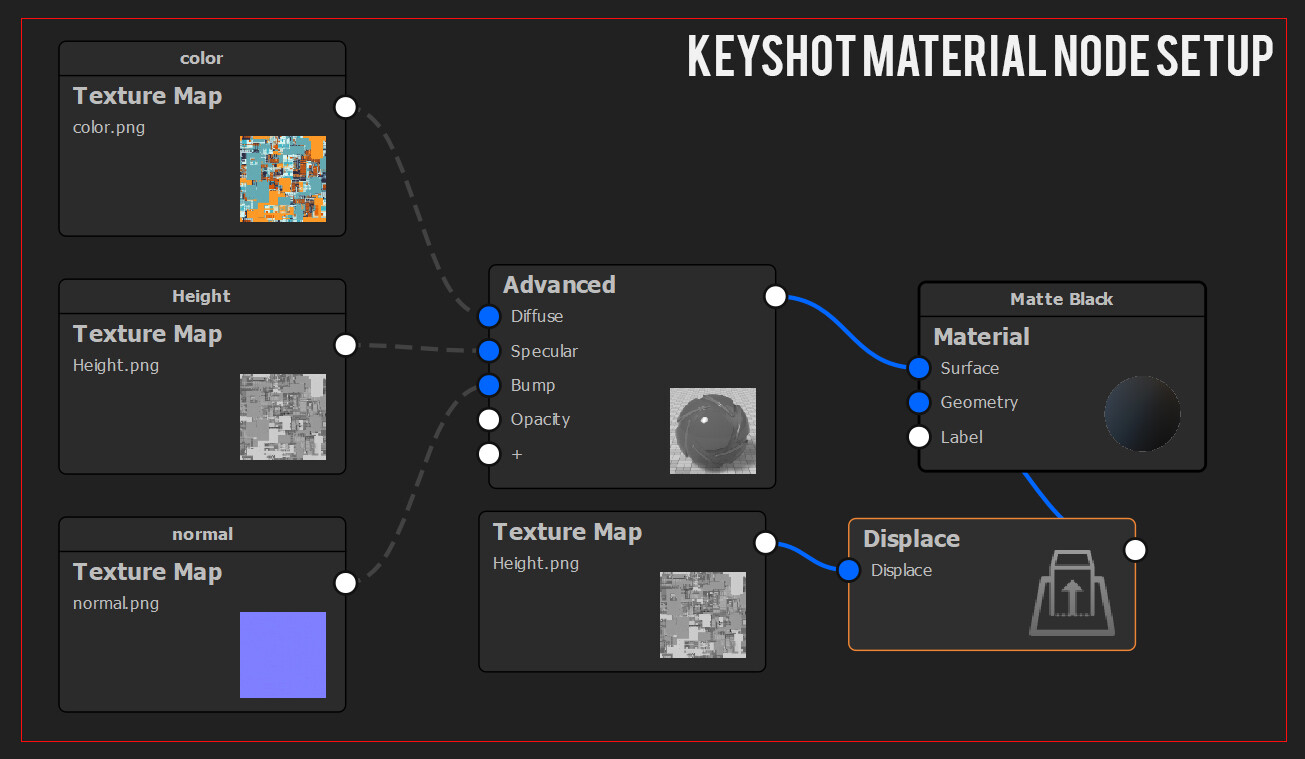 KEYSHOT MATERIAL NODE SETUP

color
Texture Map
color.png

Height
Texture Map
Height.png

normal
Texture Map
normal.png

Advanced
Diffuse
Specular
Bump
Opacity
+

Texture Map
Height.png

Matte Black
Material
Surface
Geometry
Label

Displace
Displace